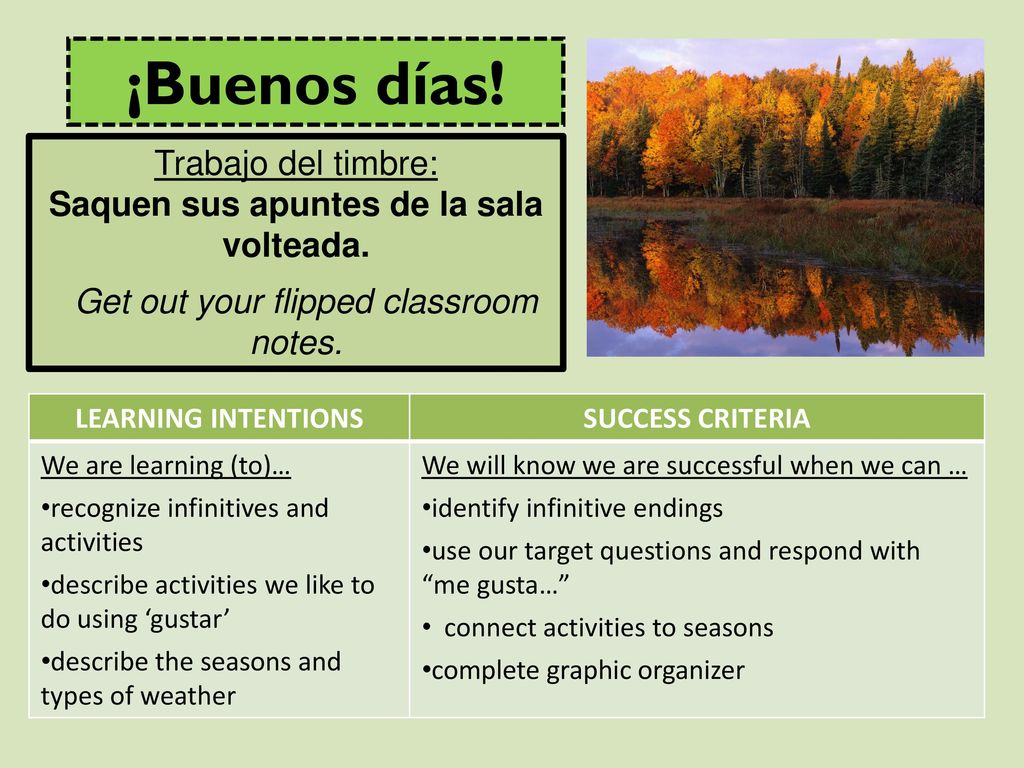 ¡Buenos días!

Trabajo del timbre:
Saquen sus apuntes de la sala volteada.

Get out your flipped classroom notes.

| LEARNING INTENTIONS | SUCCESS CRITERIA |
|---|---|
| We are learning (to)… •recognize infinitives and activities •describe activities we like to do using ‘gustar’ •describe the seasons and types of weather | We will know we are successful when we can … •identify infinitive endings •use our target questions and respond with “me gusta…” • connect activities to seasons •complete graphic organizer |